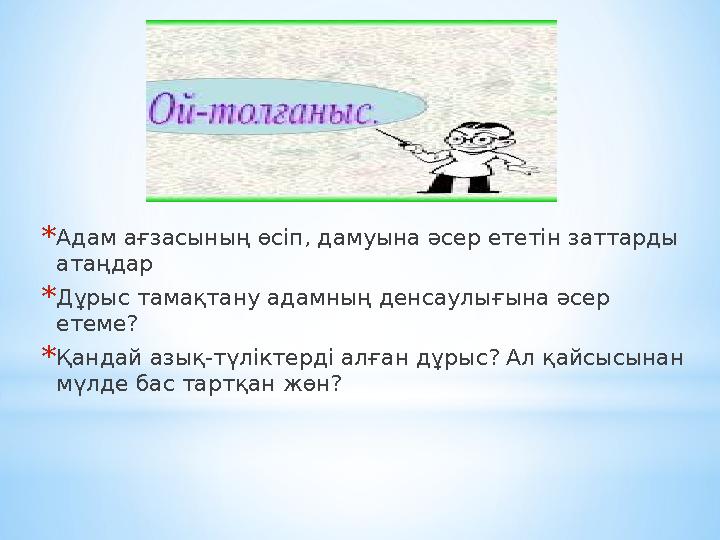 Ой-толғаныс.

*Адам ағзасының өсіп, дамуына әсер ететін заттарды атаңдар

*Дұрыс тамақтану адамның денсаулығына әсер етеме?

*Қандай азық-түліктерді алған дұрыс? Ал қайсысынан мүлде бас тартқан жөн?